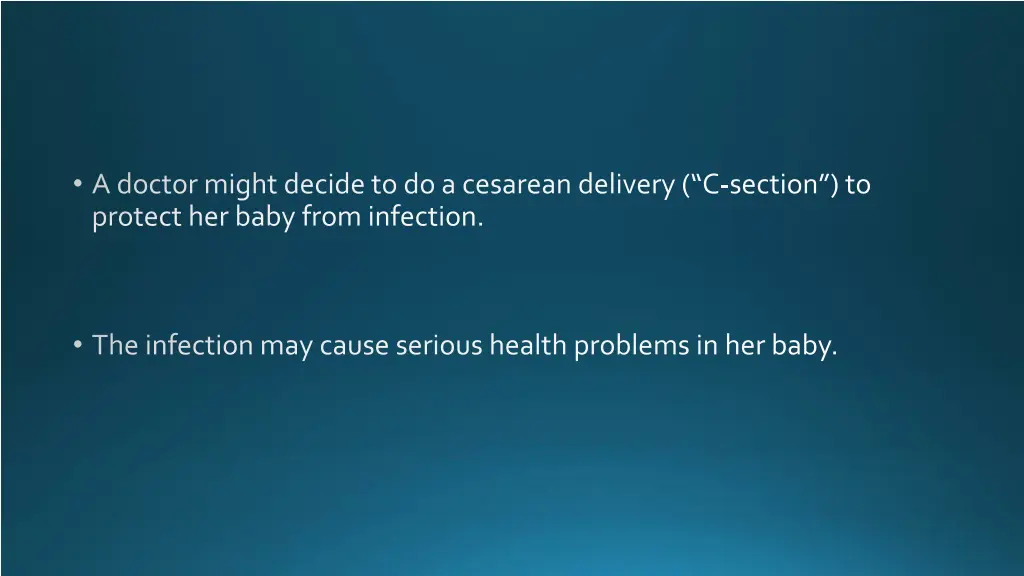 • A doctor might decide to do a cesarean delivery (“C-section”) to protect her baby from infection.

• The infection may cause serious health problems in her baby.